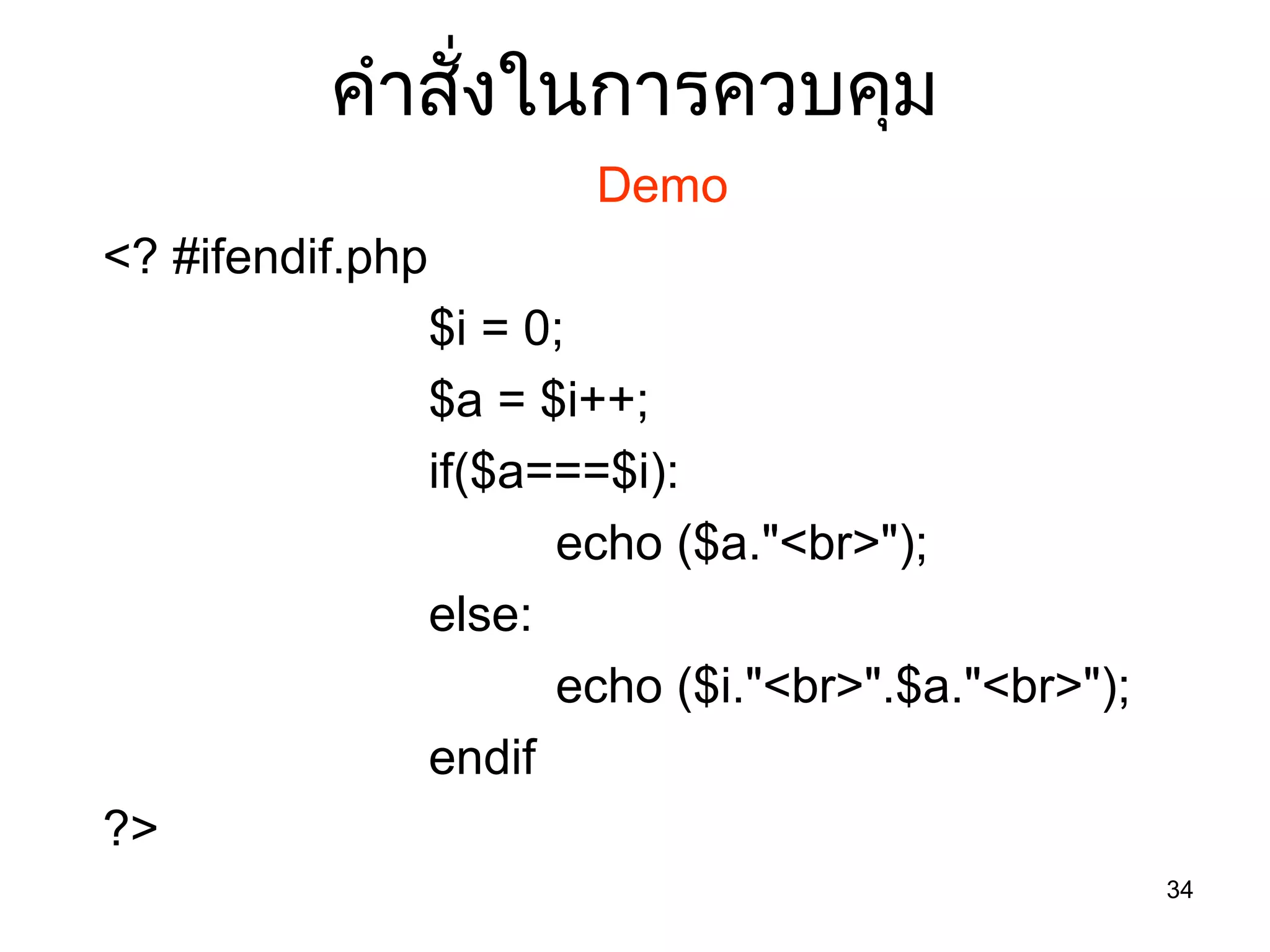 คำสั่งในการควบคุม

Demo

<? #ifendif.php

$i = 0;

$a = $i++;

if($a===$i):

echo ($a."<br>");

else:

echo ($i."<br>".$a."<br>");

endif

?>

34